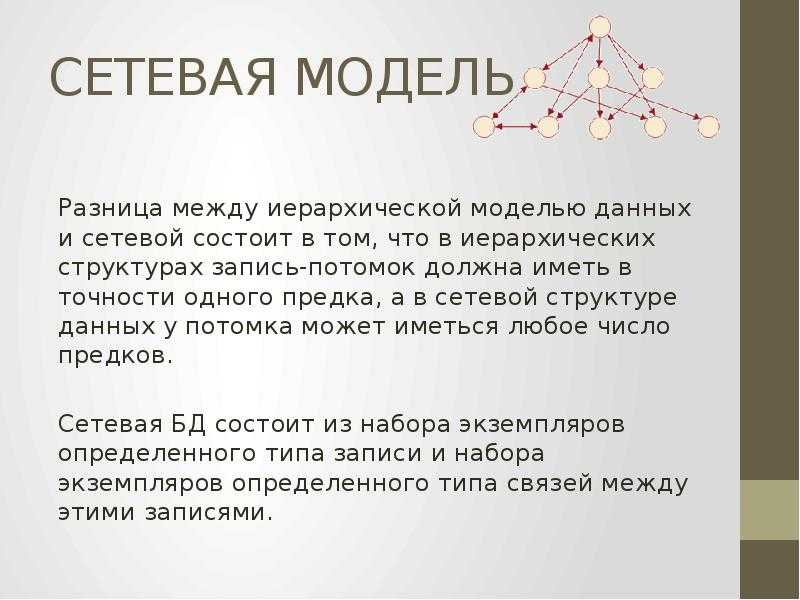 СЕТЕВАЯ МОДЕЛЬ

Разница между иерархической моделью данных и сетевой состоит в том, что в иерархических структурах запись-потомок должна иметь в точности одного предка, а в сетевой структуре данных у потомка может иметься любое число предков.

Сетевая БД состоит из набора экземпляров определенного типа записи и набора экземпляров определенного типа связей между этими записями.